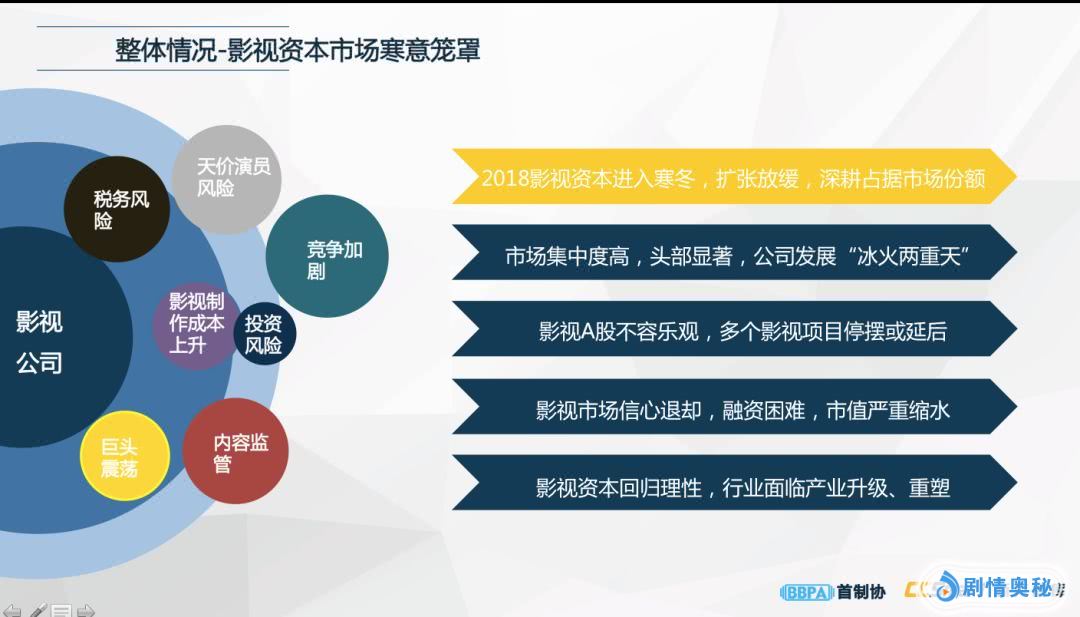 整体情况-影视资本市场寒意笼罩

影视公司

税务风险

天价演员风险

竞争加剧

影视制作成本上升

投资风险

巨头震荡

内容监管

2018影视资本进入寒冬，扩张放缓，深耕占据市场份额

市场集中度高，头部显著，公司发展“冰火两重天”

影视A股不容乐观，多个影视项目停摆或延后

影视市场信心退却，融资困难，市值严重缩水

影视资本回归理性，行业面临产业升级、重塑

BBPA 首制协

剧情奥秘